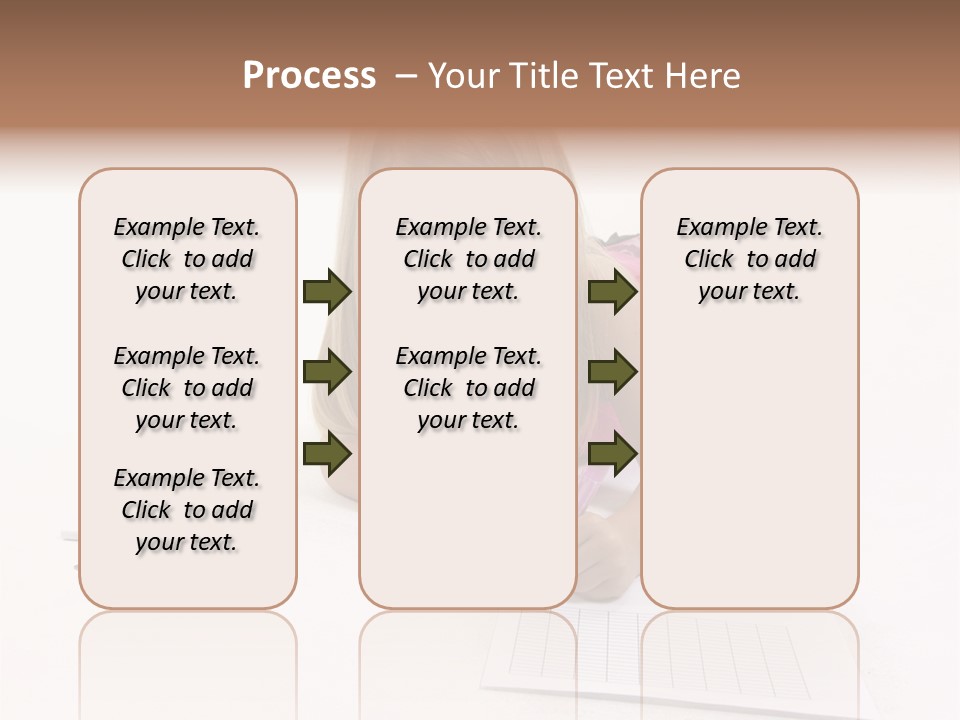 Process – Your Title Text Here

Example Text. Click to add your text.

Example Text. Click to add your text.

Example Text. Click to add your text.

Example Text. Click to add your text.

Example Text. Click to add your text.

Example Text. Click to add your text.